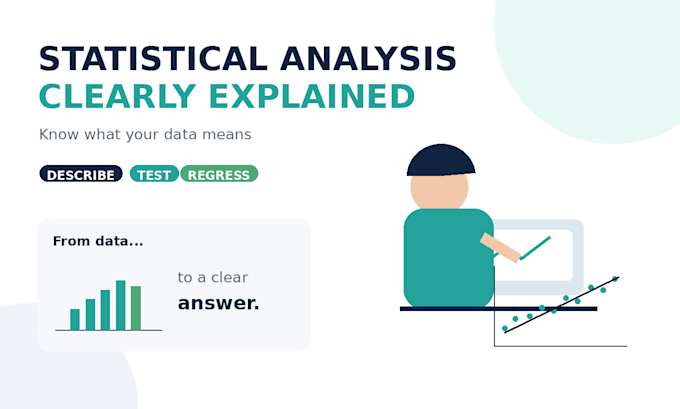 STATISTICAL ANALYSIS
CLEARLY EXPLAINED

Know what your data means

DESCRIBE TEST REGRESS

From data...

to a clear
answer.